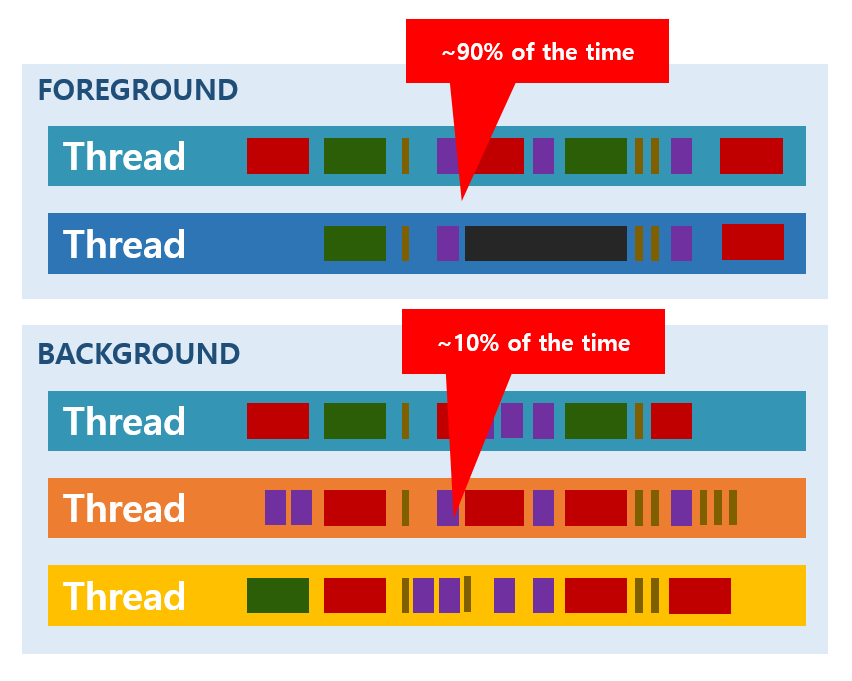 ~90% of the time

FOREGROUND

Thread

Thread

~10% of the time

BACKGROUND

Thread

Thread

Thread